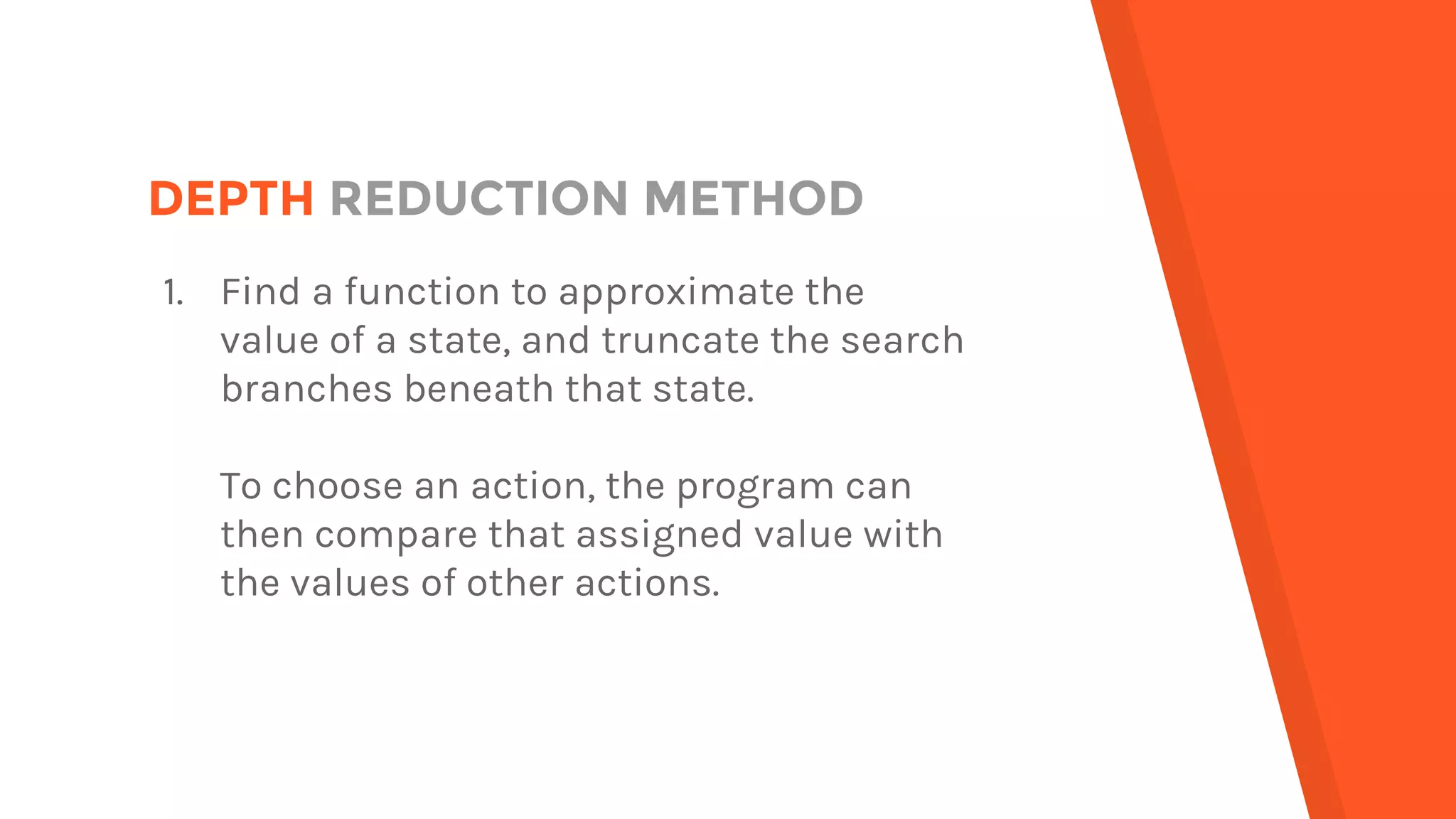 DEPTH REDUCTION METHOD

1. Find a function to approximate the value of a state, and truncate the search branches beneath that state.

To choose an action, the program can then compare that assigned value with the values of other actions.